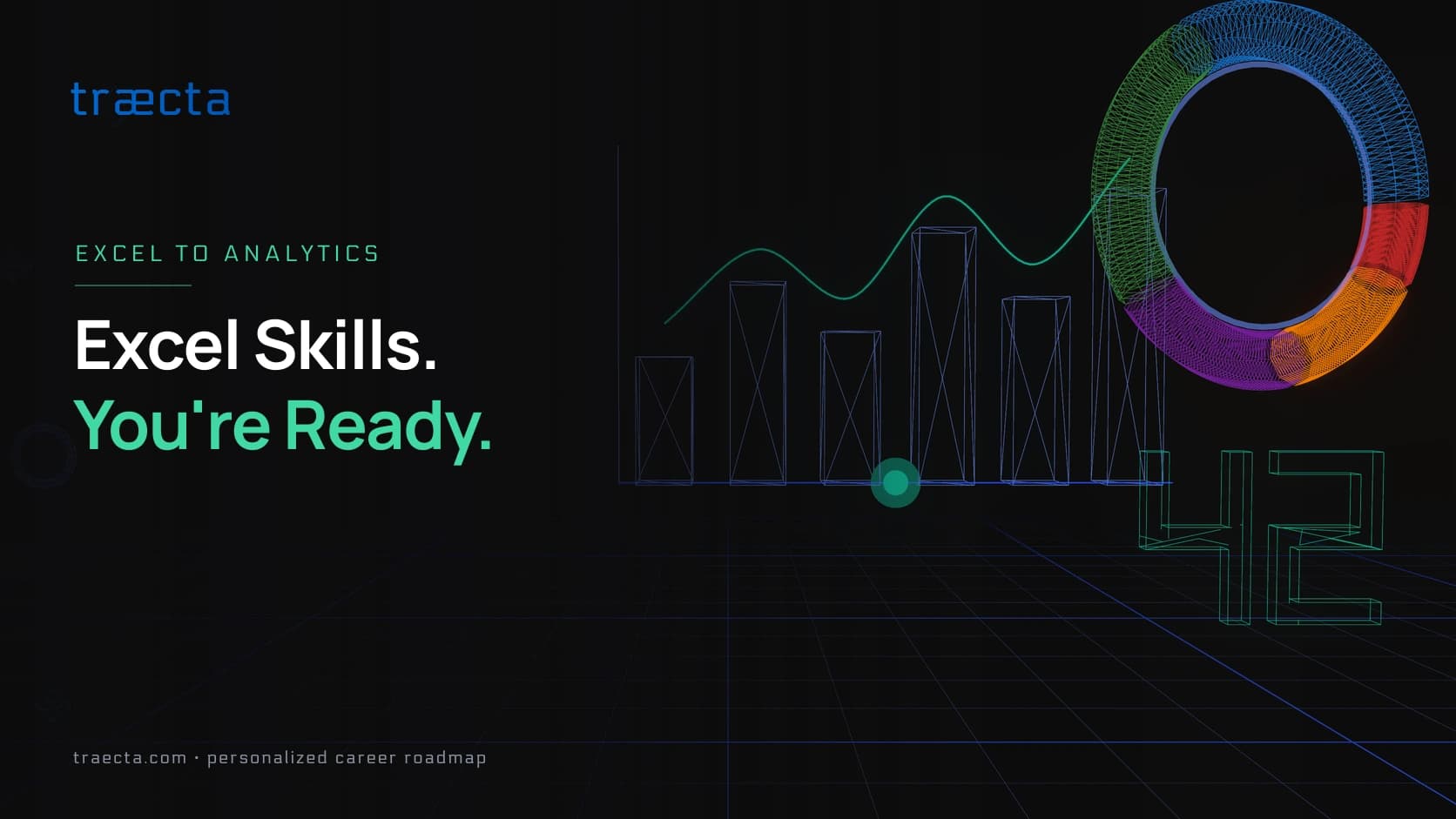 træcta

EXCEL TO ANALYTICS

Excel Skills.
You're Ready.

42

traecta.com · personalized career roadmap